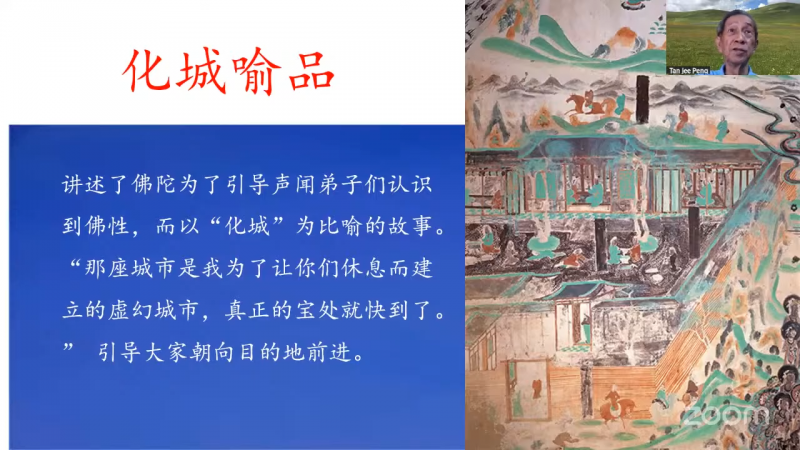 化城喻品

讲述了佛陀为了引导声闻弟子们认识到佛性，而以“化城”为比喻的故事。“那座城市是我为了让你们休息而建立的虚幻城市，真正的宝处就快到了。” 引导大家朝向目的地前进。

Tan Jee Peng

zoom